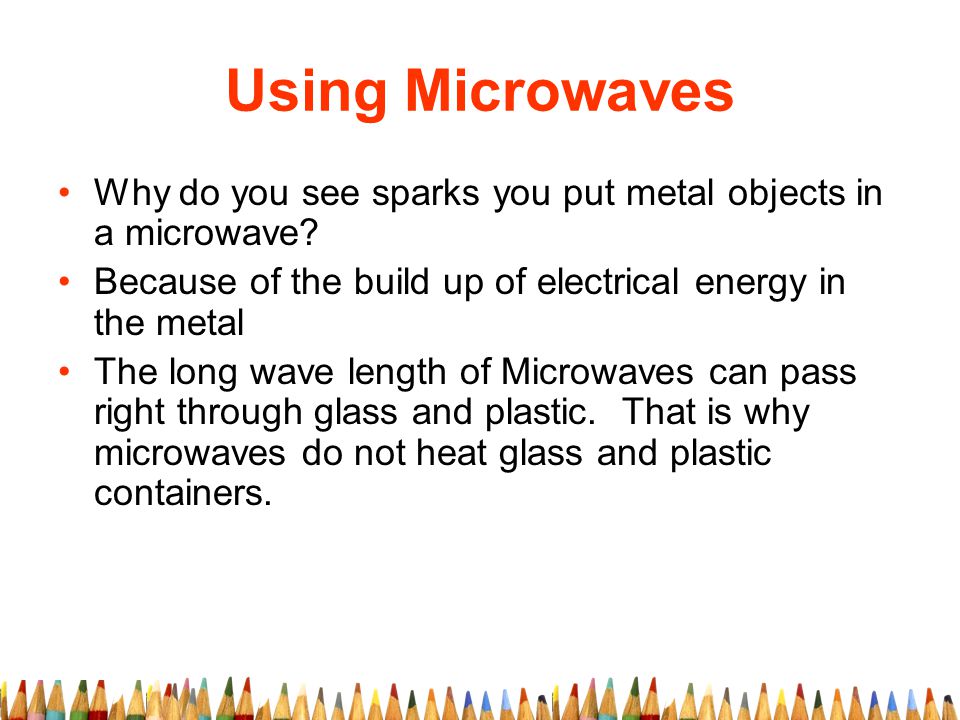 Using Microwaves

• Why do you see sparks you put metal objects in a microwave?
• Because of the build up of electrical energy in the metal
• The long wave length of Microwaves can pass right through glass and plastic.  That is why microwaves do not heat glass and plastic containers.